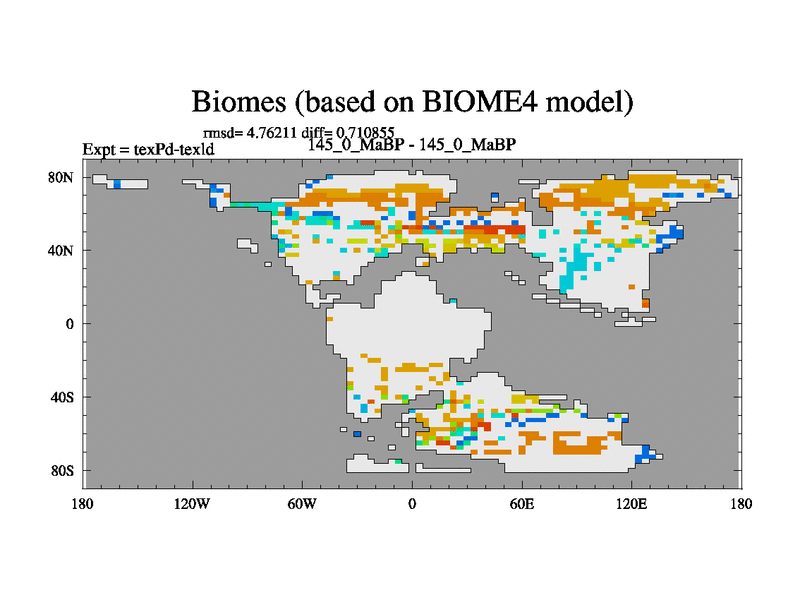 Biomes (based on BIOME4 model)

rmsd= 4.76211 diff= 0.710855

Expt = texPd-texld

145_0_MaBP - 145_0_MaBP

80N
40N
0
40S
80S

180
120W
60W
0
60E
120E
180